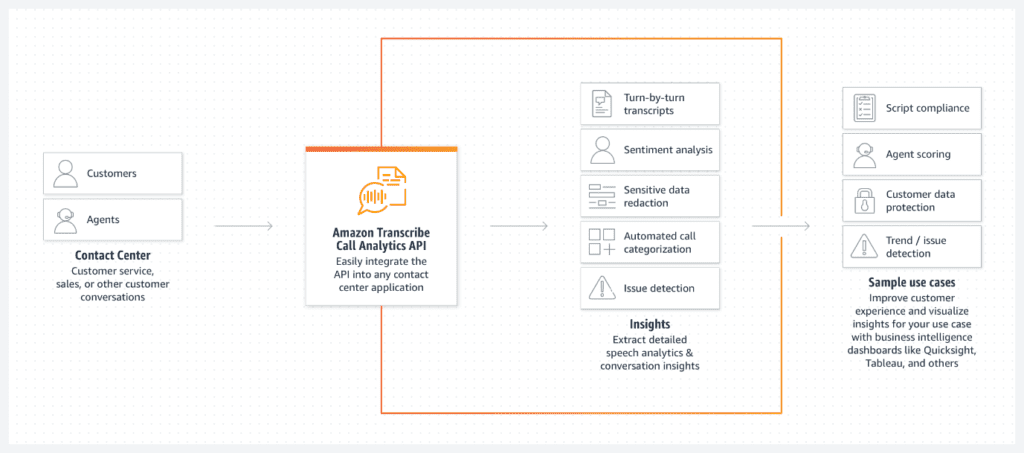 Customers

Agents

Contact Center
Customer service, sales, or other customer conversations

Amazon Transcribe Call Analytics API
Easily integrate the API into any contact center application

Turn-by-turn transcripts

Sentiment analysis

Sensitive data redaction

Automated call categorization

Issue detection

Insights
Extract detailed speech analytics & conversation insights

Script compliance

Agent scoring

Customer data protection

Trend / issue detection

Sample use cases
Improve customer experience and visualize insights for your use case with business intelligence dashboards like Quicksight, Tableau, and others